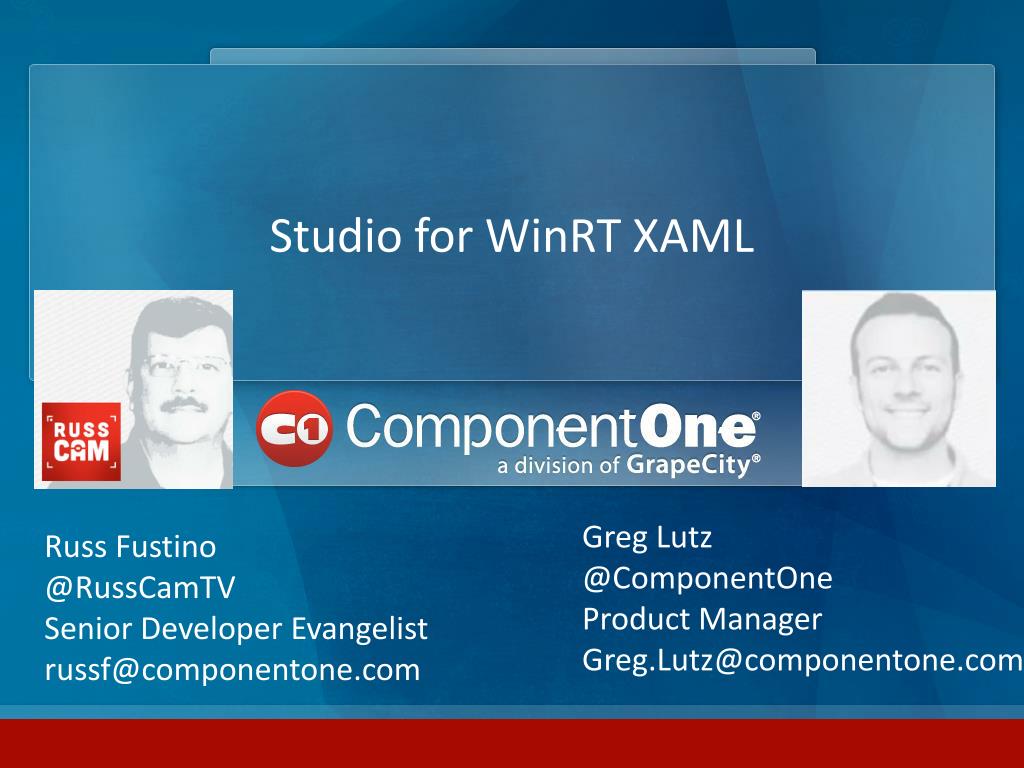 Studio for WinRT XAML

RUSS CAM

C1 ComponentOne®
a division of GrapeCity®

Russ Fustino
@RussCamTV
Senior Developer Evangelist
russf@componentone.com

Greg Lutz
@ComponentOne
Product Manager
Greg.Lutz@componentone.com